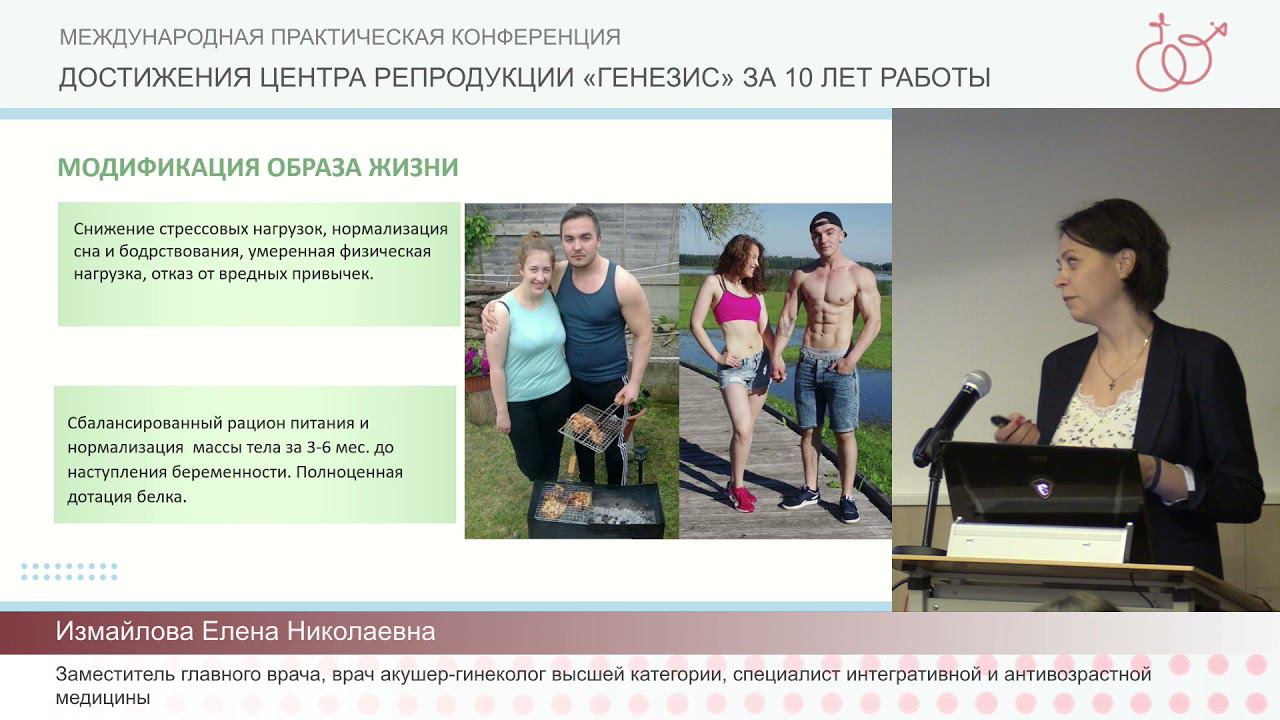 МЕЖДУНАРОДНАЯ ПРАКТИЧЕСКАЯ КОНФЕРЕНЦИЯ
ДОСТИЖЕНИЯ ЦЕНТРА РЕПРОДУКЦИИ «ГЕНЕЗИС» ЗА 10 ЛЕТ РАБОТЫ

МОДИФИКАЦИЯ ОБРАЗА ЖИЗНИ

Снижение стрессовых нагрузок, нормализация сна и бодрствования, умеренная физическая нагрузка, отказ от вредных привычек.

Сбалансированный рацион питания и нормализация массы тела за 3-6 мес. до наступления беременности. Полноценная дотация белка.

Измайлова Елена Николаевна
Заместитель главного врача, врач акушер-гинеколог высшей категории, специалист интегративной и антивозрастной медицины